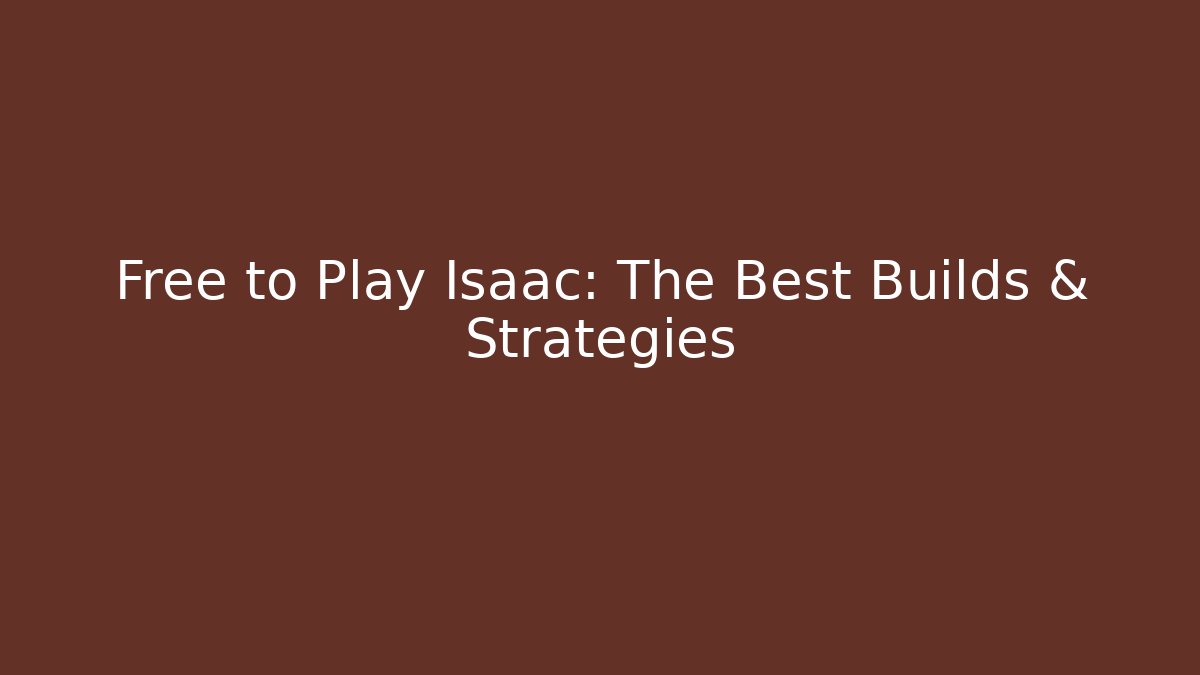 Free to Play Isaac: The Best Builds & Strategies